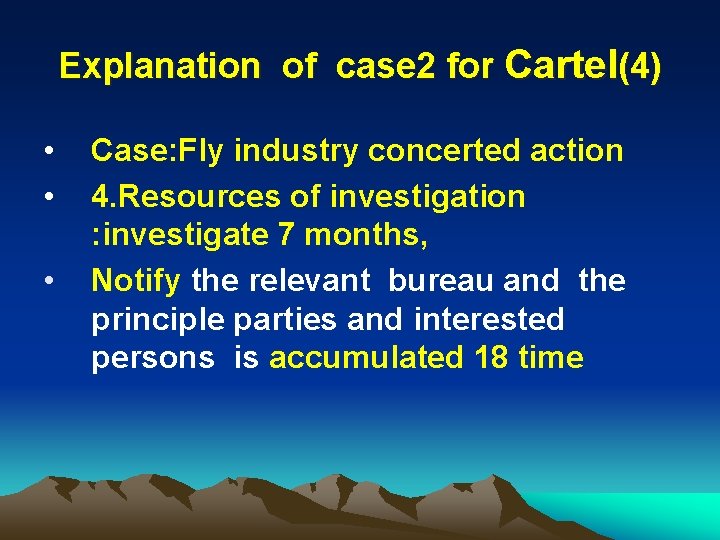 Explanation of case2 for Cartel(4)

• Case:Fly industry concerted action
• 4.Resources of investigation :investigate 7 months,
• Notify the relevant bureau and the principle parties and interested persons is accumulated 18 time